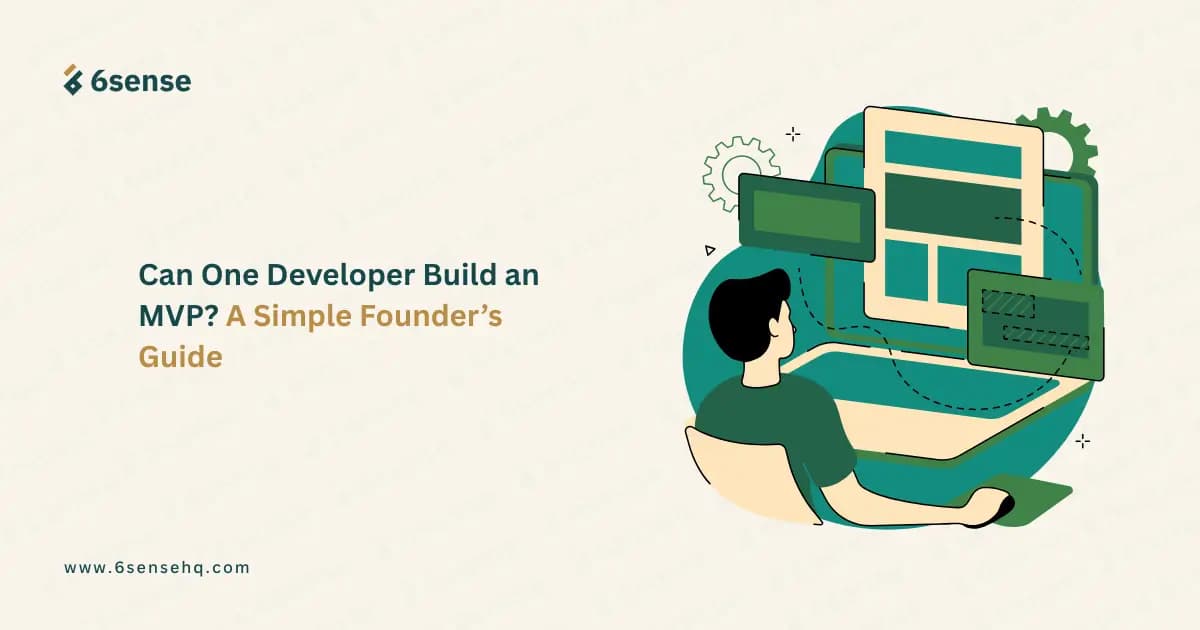 6sense

Can One Developer Build an MVP? A Simple Founder's Guide

www.6sensehq.com